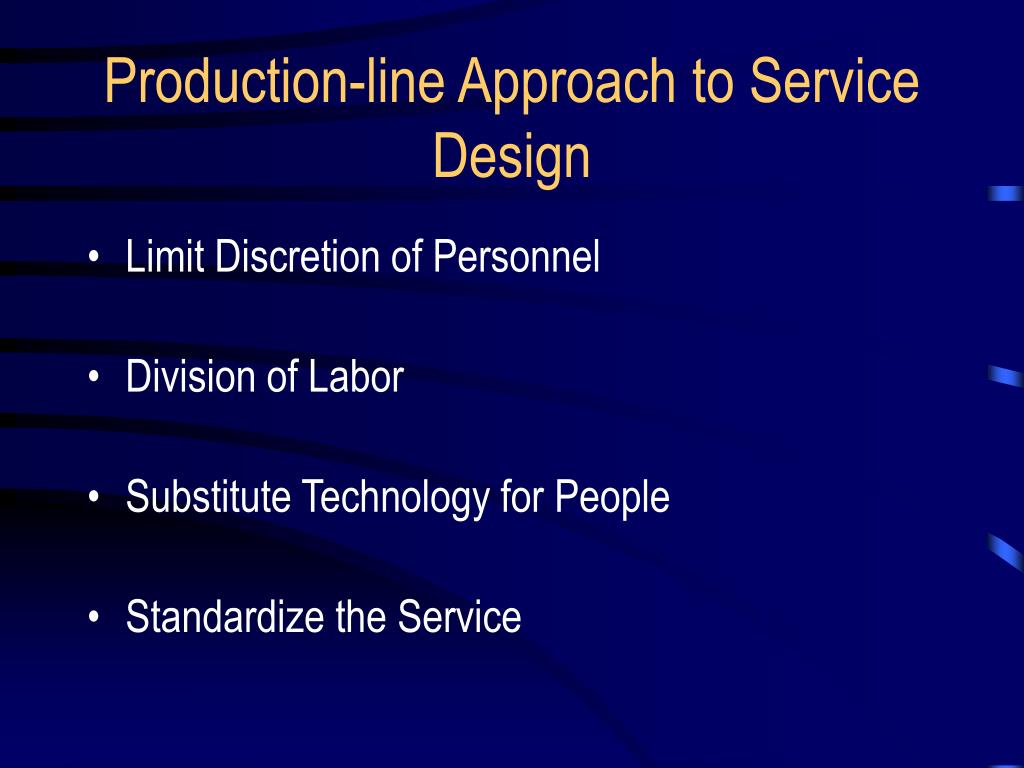 Production-line Approach to Service Design

• Limit Discretion of Personnel

• Division of Labor

• Substitute Technology for People

• Standardize the Service